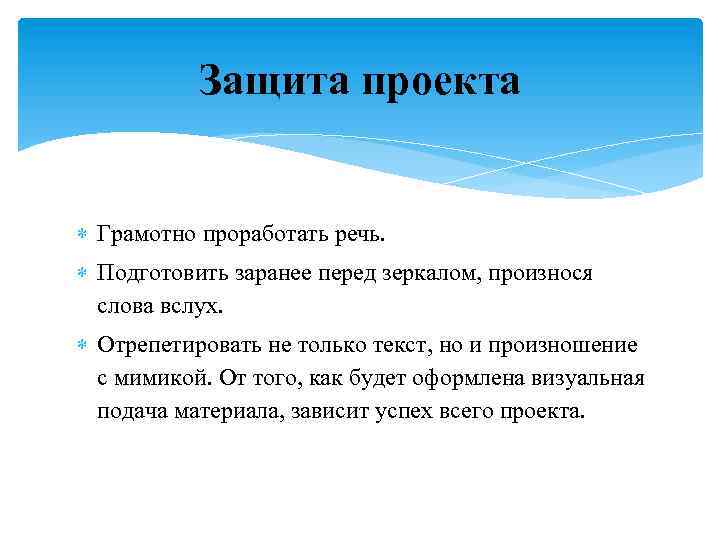 Защита проекта

Грамотно проработать речь.

Подготовить заранее перед зеркалом, произнося слова вслух.

Отрепетировать не только текст, но и произношение с мимикой. От того, как будет оформлена визуальная подача материала, зависит успех всего проекта.